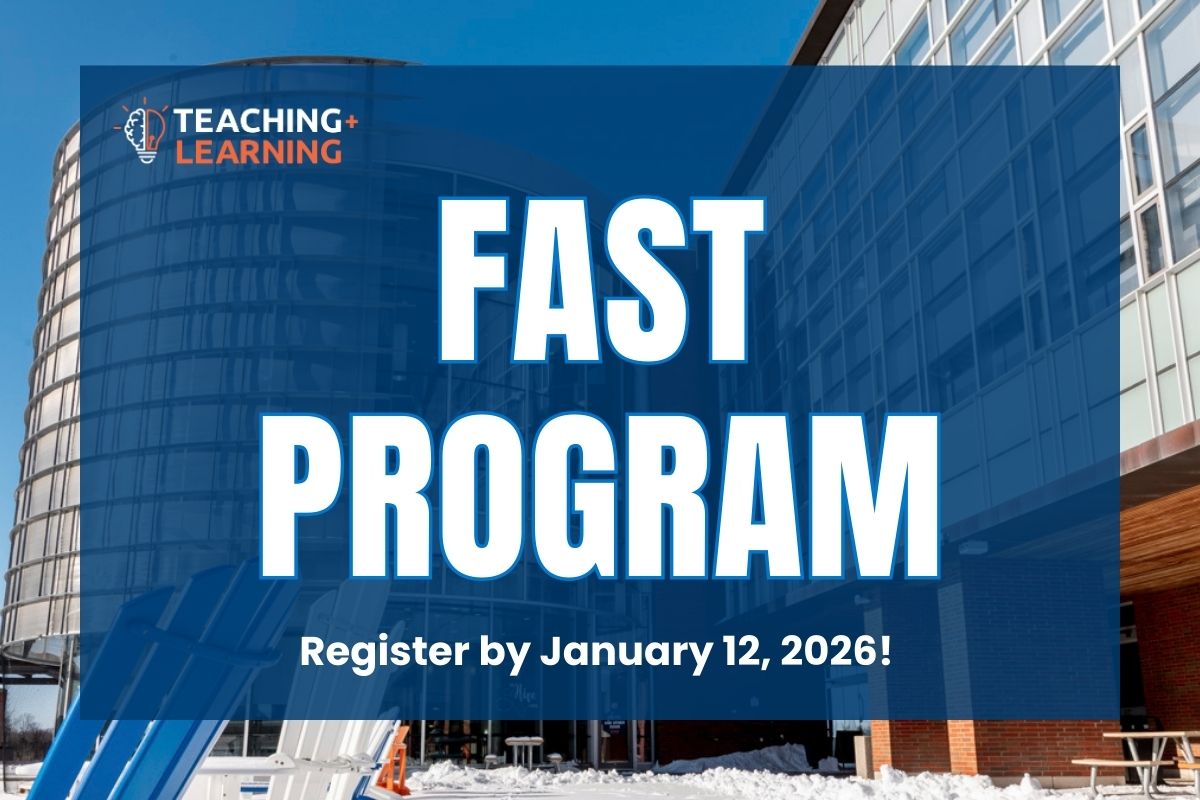 TEACHING+
LEARNING

FAST
PROGRAM

Register by January 12, 2026!